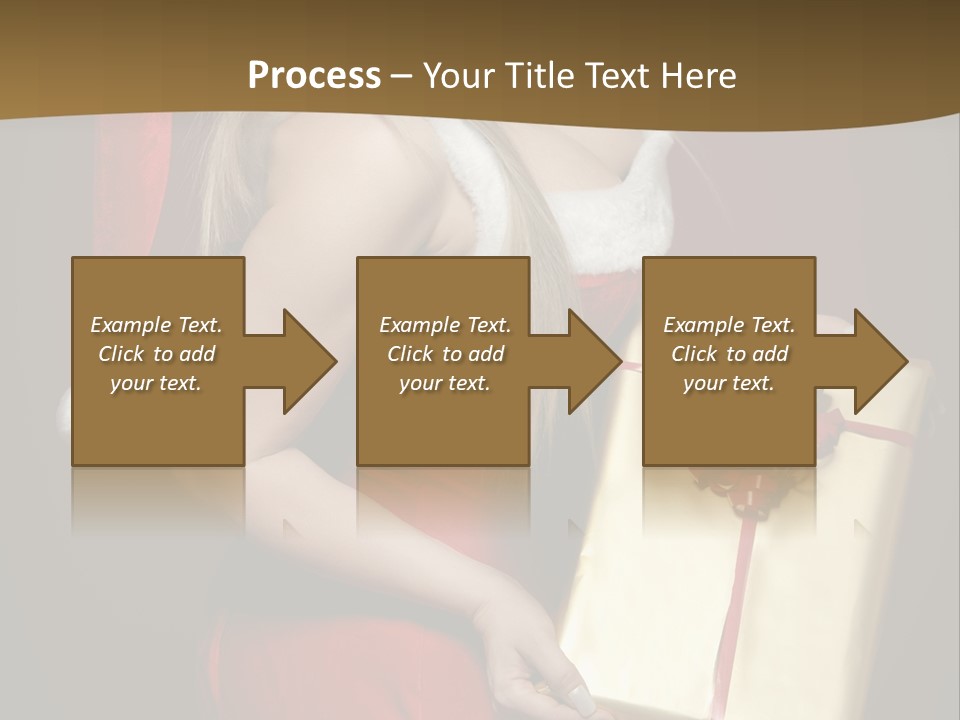 Process – Your Title Text Here

Example Text. Click to add your text.

Example Text. Click to add your text.

Example Text. Click to add your text.